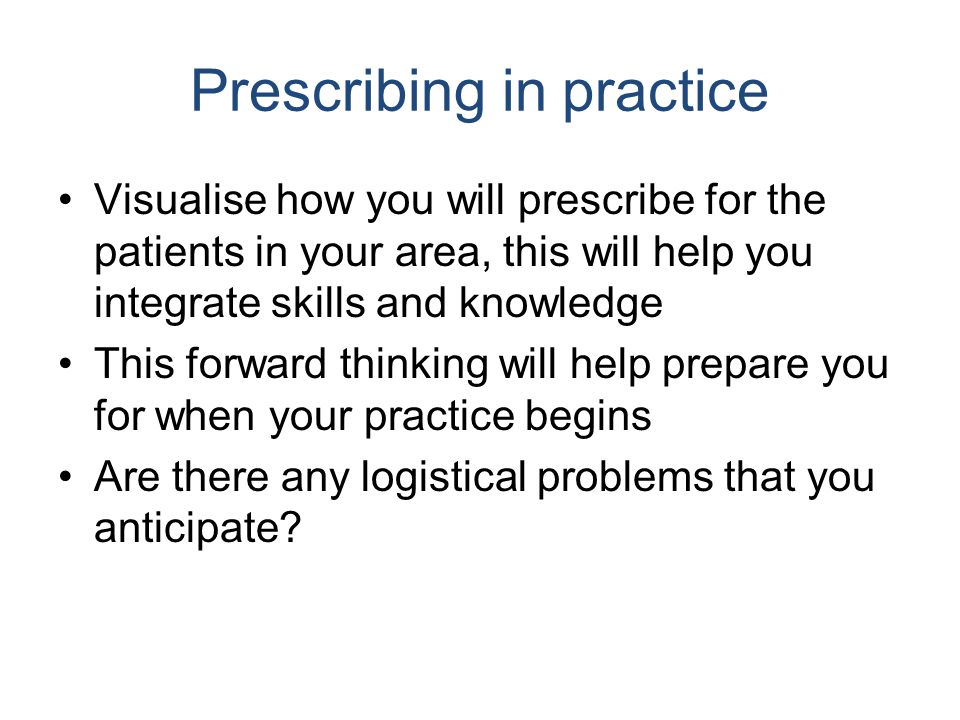 Prescribing in practice

• Visualise how you will prescribe for the patients in your area, this will help you integrate skills and knowledge
• This forward thinking will help prepare you for when your practice begins
• Are there any logistical problems that you anticipate?